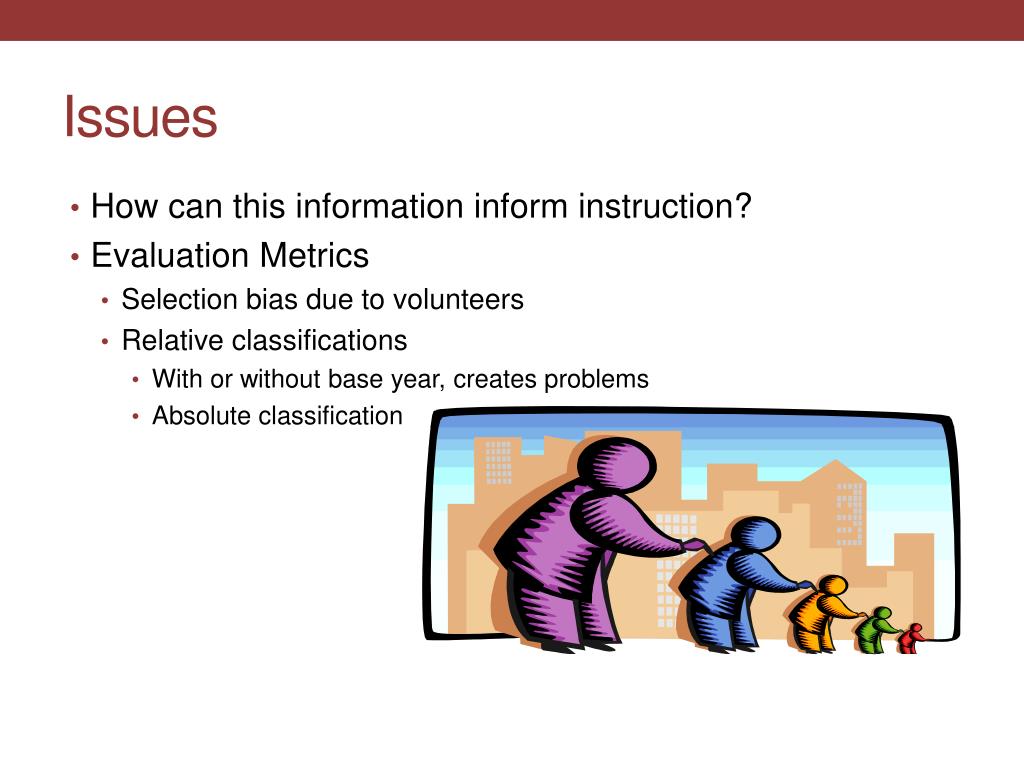 Issues

• How can this information inform instruction?
• Evaluation Metrics
  • Selection bias due to volunteers
  • Relative classifications
    • With or without base year, creates problems
    • Absolute classification